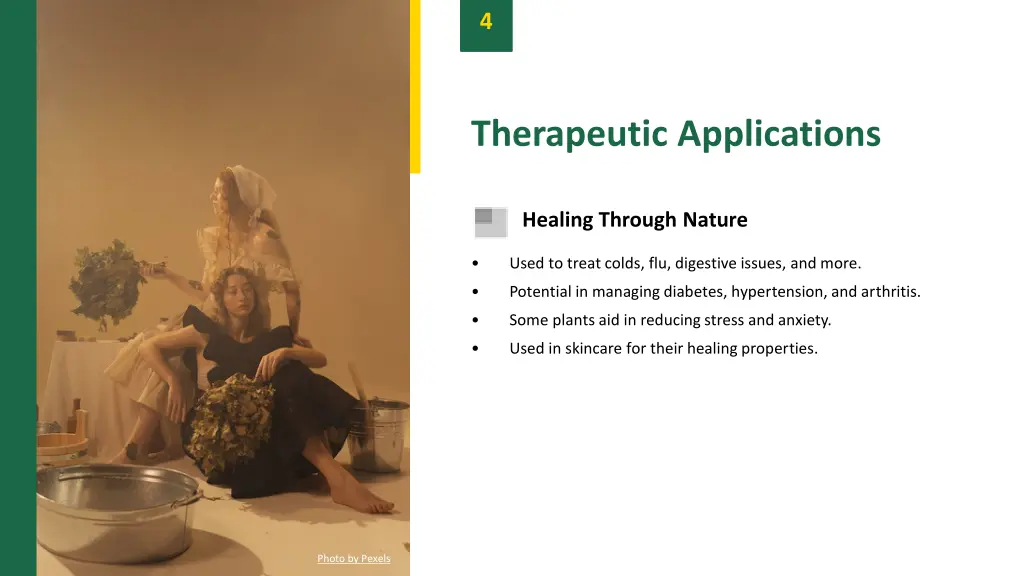 4

Therapeutic Applications

Healing Through Nature

• Used to treat colds, flu, digestive issues, and more.
• Potential in managing diabetes, hypertension, and arthritis.
• Some plants aid in reducing stress and anxiety.
• Used in skincare for their healing properties.

Photo by Pexels